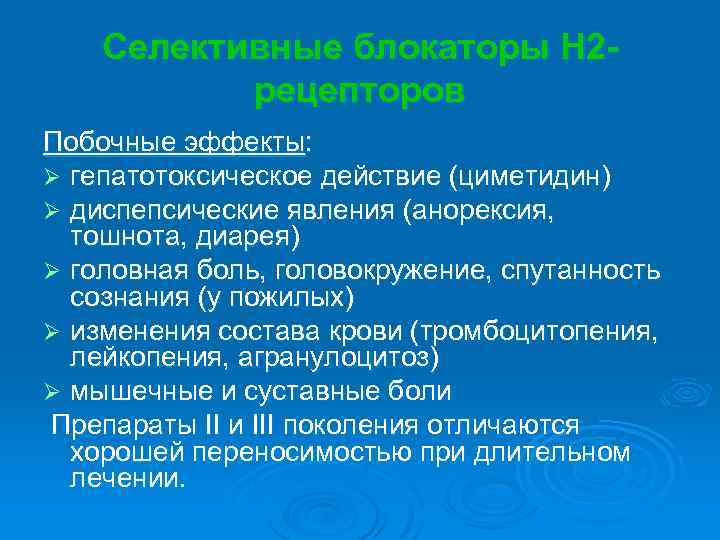 Селективные блокаторы Н2-рецепторов

Побочные эффекты:
➢ гепатотоксическое действие (циметидин)
➢ диспепсические явления (анорексия, тошнота, диарея)
➢ головная боль, головокружение, спутанность сознания (у пожилых)
➢ изменения состава крови (тромбоцитопения, лейкопения, агранулоцитоз)
➢ мышечные и суставные боли

Препараты II и III поколения отличаются хорошей переносимостью при длительном лечении.